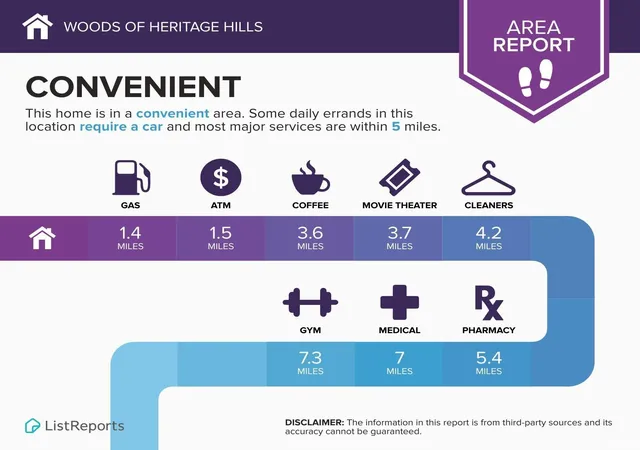 WOODS OF HERITAGE HILLS

AREA REPORT

CONVENIENT

This home is in a convenient area. Some daily errands in this location require a car and most major services are within 5 miles.

GAS
1.4 MILES

ATM
1.5 MILES

COFFEE
3.6 MILES

MOVIE THEATER
3.7 MILES

CLEANERS
4.2 MILES

GYM
7.3 MILES

MEDICAL
7 MILES

PHARMACY
5.4 MILES

ListReports

DISCLAIMER: The information in this report is from third-party sources and its accuracy cannot be guaranteed.